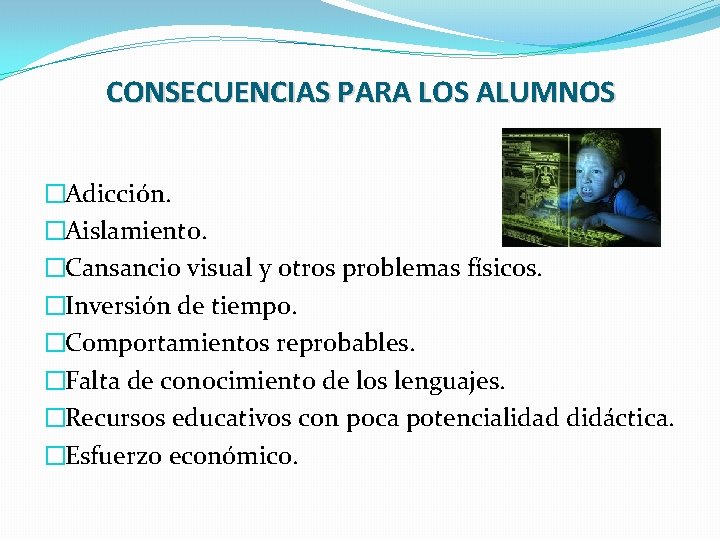 CONSECUENCIAS PARA LOS ALUMNOS

□Adicción.
□Aislamiento.
□Cansancio visual y otros problemas físicos.
□Inversión de tiempo.
□Comportamientos reprobables.
□Falta de conocimiento de los lenguajes.
□Recursos educativos con poca potencialidad didáctica.
□Esfuerzo económico.